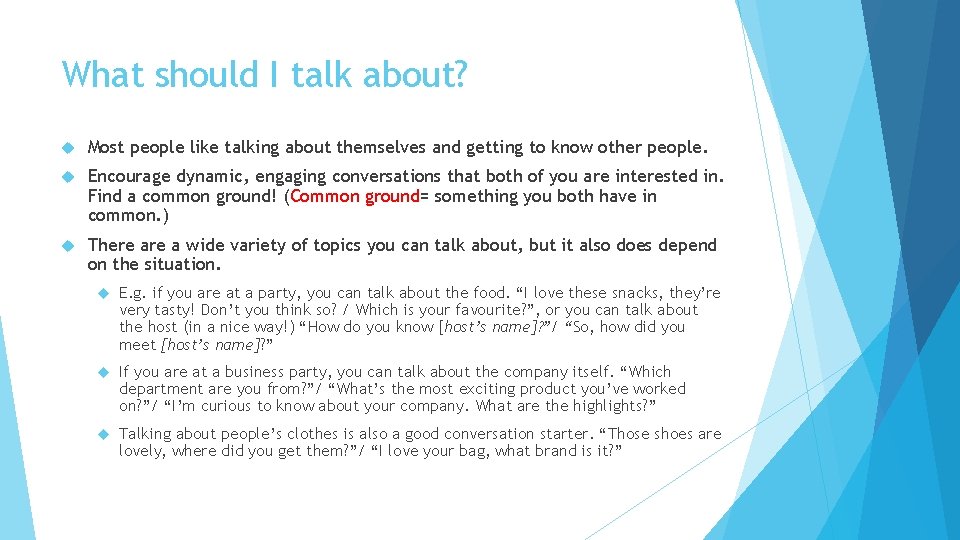 What should I talk about?

Most people like talking about themselves and getting to know other people.

Encourage dynamic, engaging conversations that both of you are interested in. Find a common ground! (Common ground= something you both have in common.)

There are a wide variety of topics you can talk about, but it also does depend on the situation.

E.g. if you are at a party, you can talk about the food. “I love these snacks, they’re very tasty! Don’t you think so? / Which is your favourite?”, or you can talk about the host (in a nice way!) “How do you know [host’s name]?”/ “So, how did you meet [host’s name]?”

If you are at a business party, you can talk about the company itself. “Which department are you from?”/ “What’s the most exciting product you’ve worked on?”/ “I’m curious to know about your company. What are the highlights?”

Talking about people’s clothes is also a good conversation starter. “Those shoes are lovely, where did you get them?”/ “I love your bag, what brand is it?”